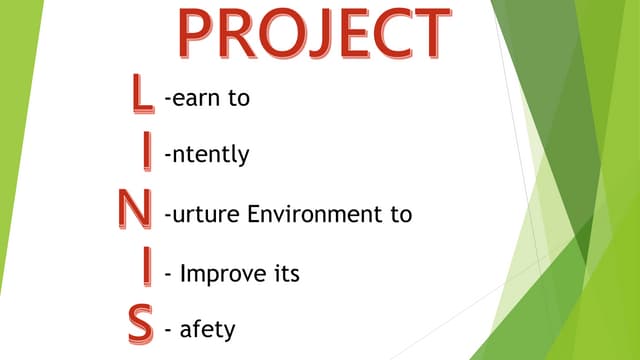 PROJECT

L -earn to

I -ntently

N -urture Environment to

I - Improve its

S - afety